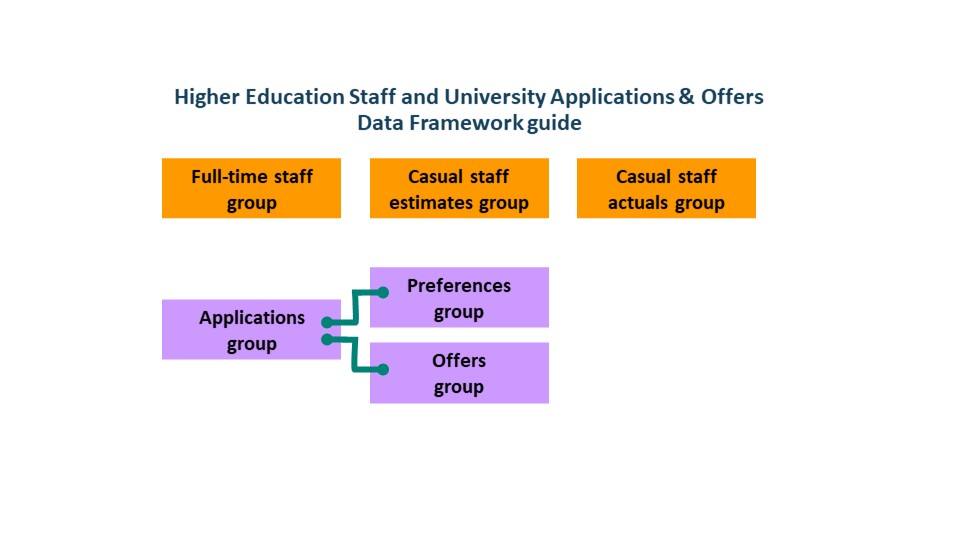 Higher Education Staff and University Applications & Offers
Data Framework guide

Full-time staff group

Casual staff estimates group

Casual staff actuals group

Applications group

Preferences group

Offers group